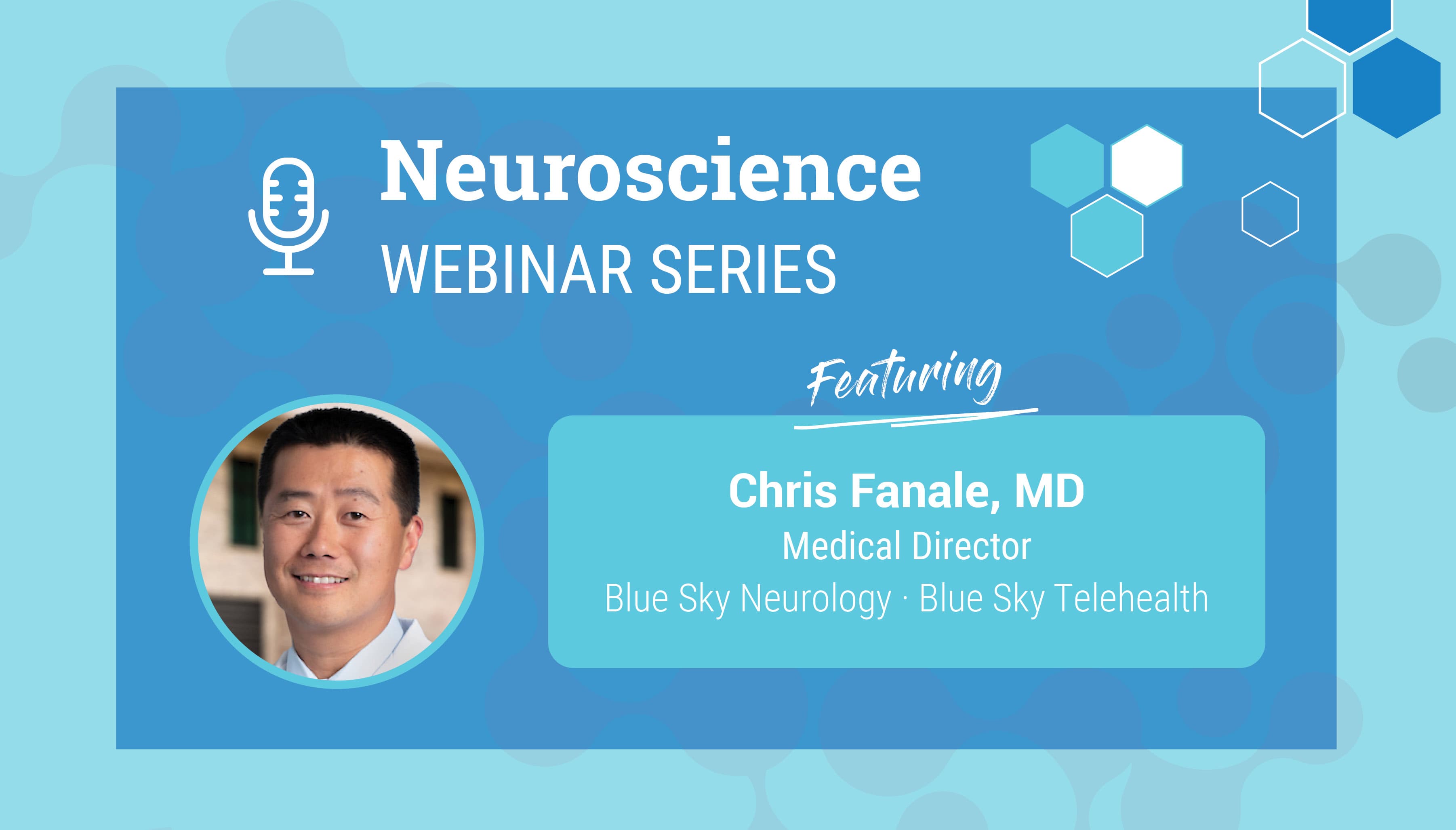 Neuroscience
WEBINAR SERIES

Featuring

Chris Fanale, MD
Medical Director
Blue Sky Neurology · Blue Sky Telehealth